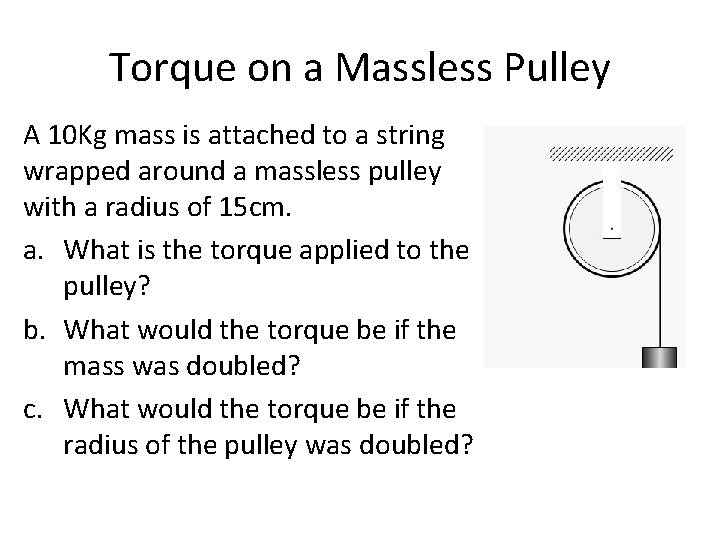 Torque on a Massless Pulley

A 10Kg mass is attached to a string wrapped around a massless pulley with a radius of 15cm.

a. What is the torque applied to the pulley?

b. What would the torque be if the mass was doubled?

c. What would the torque be if the radius of the pulley was doubled?